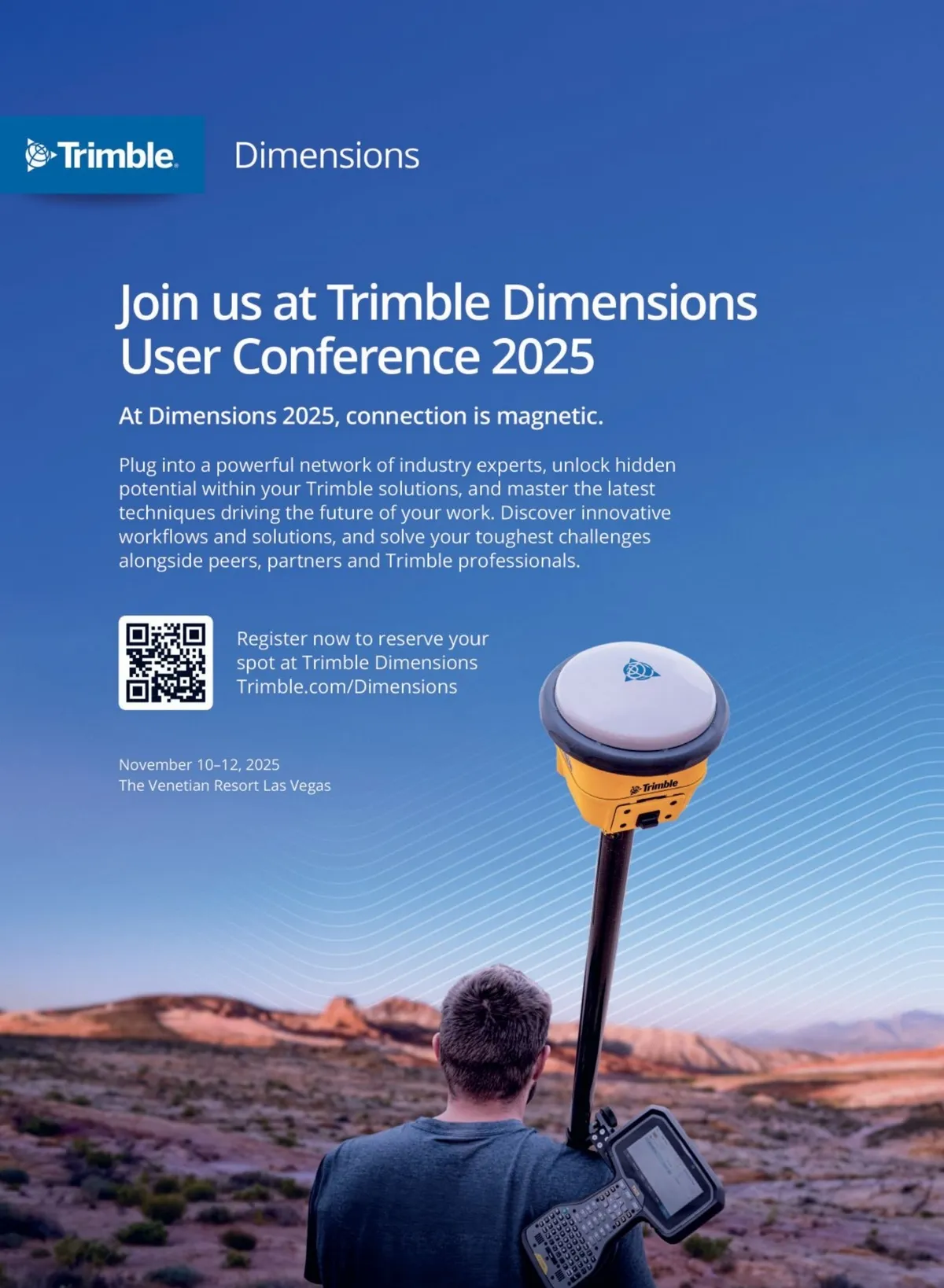 Trimble. Dimensions

Join us at Trimble Dimensions User Conference 2025

At Dimensions 2025, connection is magnetic.

Plug into a powerful network of industry experts, unlock hidden potential within your Trimble solutions, and master the latest techniques driving the future of your work. Discover innovative workflows and solutions, and solve your toughest challenges alongside peers, partners and Trimble professionals.

Register now to reserve your spot at Trimble Dimensions Trimble.com/Dimensions

November 10–12, 2025
The Venetian Resort Las Vegas

Trimble